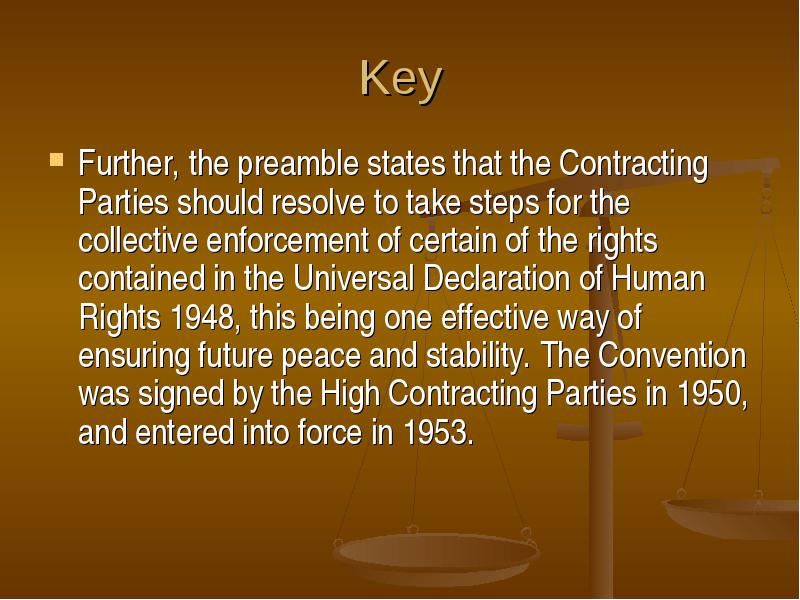 Key

Further, the preamble states that the Contracting Parties should resolve to take steps for the collective enforcement of certain of the rights contained in the Universal Declaration of Human Rights 1948, this being one effective way of ensuring future peace and stability. The Convention was signed by the High Contracting Parties in 1950, and entered into force in 1953.